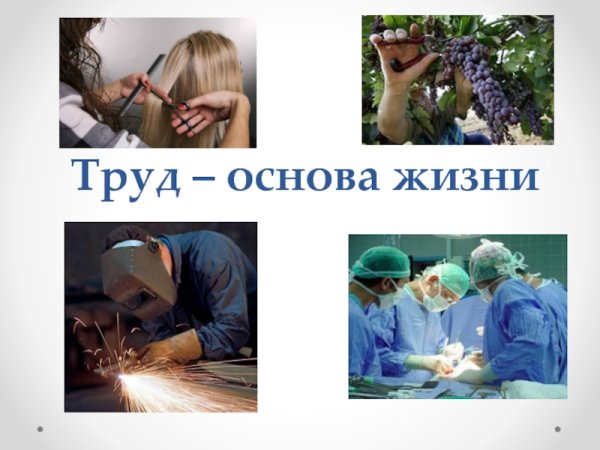 Труд – основа жизни